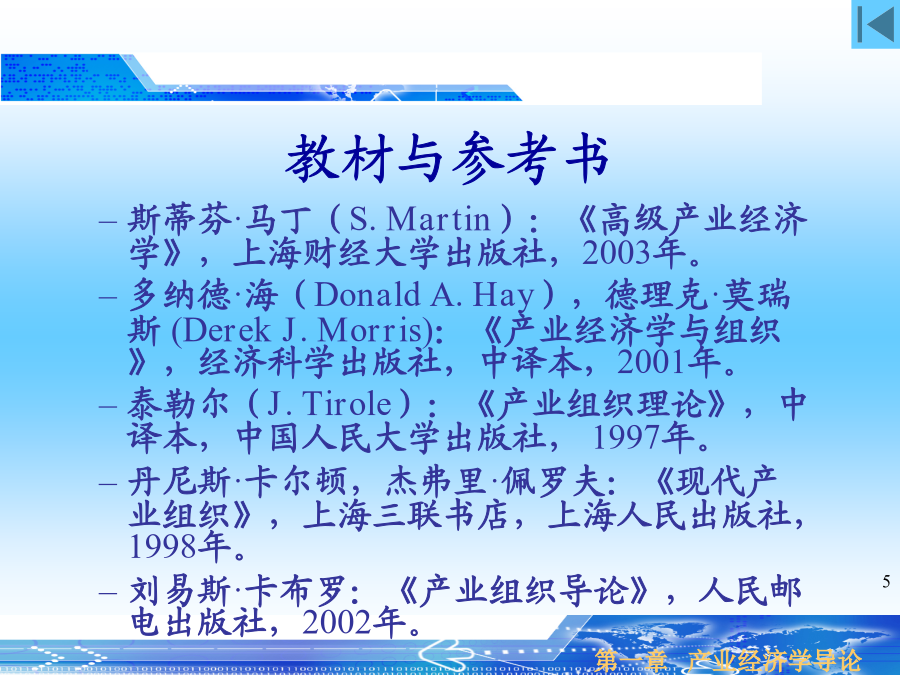 教材与参考书

– 斯蒂芬·马丁（S. Martin）：《高级产业经济学》，上海财经大学出版社，2003年。

– 多纳德·海（Donald A. Hay），德理克·莫瑞斯 (Derek J. Morris)：《产业经济学与组织》，经济科学出版社，中译本，2001年。

– 泰勒尔（J. Tirole）：《产业组织理论》，中译本，中国人民大学出版社，1997年。

– 丹尼斯·卡尔顿，杰弗里·佩罗夫：《现代产业组织》，上海三联书店，上海人民出版社，1998年。

– 刘易斯·卡布罗：《产业组织导论》，人民邮电出版社，2002年。

5

第一章 产业经济学导论